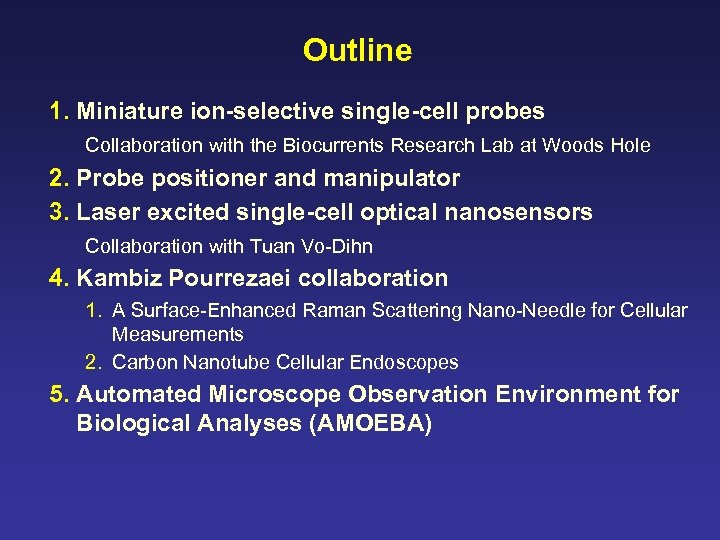 Outline

1. Miniature ion-selective single-cell probes

Collaboration with the Biocurrents Research Lab at Woods Hole

2. Probe positioner and manipulator

3. Laser excited single-cell optical nanosensors

Collaboration with Tuan Vo-Dihn

4. Kambiz Pourrezaei collaboration

1. A Surface-Enhanced Raman Scattering Nano-Needle for Cellular Measurements

2. Carbon Nanotube Cellular Endoscopes

5. Automated Microscope Observation Environment for Biological Analyses (AMOEBA)